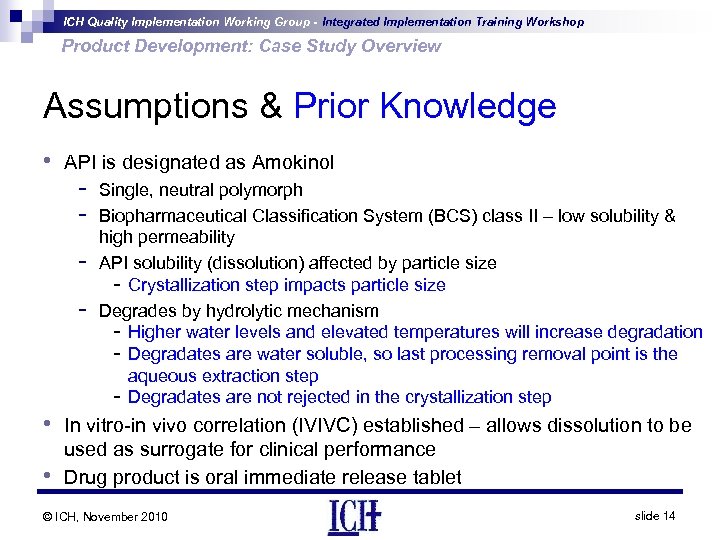 ICH Quality Implementation Working Group - Integrated Implementation Training Workshop

Product Development: Case Study Overview

Assumptions & Prior Knowledge

• API is designated as Amokinol
- Single, neutral polymorph
- Biopharmaceutical Classification System (BCS) class II – low solubility & high permeability
- API solubility (dissolution) affected by particle size
- Crystallization step impacts particle size
- Degrades by hydrolytic mechanism
- Higher water levels and elevated temperatures will increase degradation
- Degradates are water soluble, so last processing removal point is the aqueous extraction step
- Degradates are not rejected in the crystallization step

• In vitro-in vivo correlation (IVIVC) established – allows dissolution to be used as surrogate for clinical performance

• Drug product is oral immediate release tablet

© ICH, November 2010

ICH

slide 14